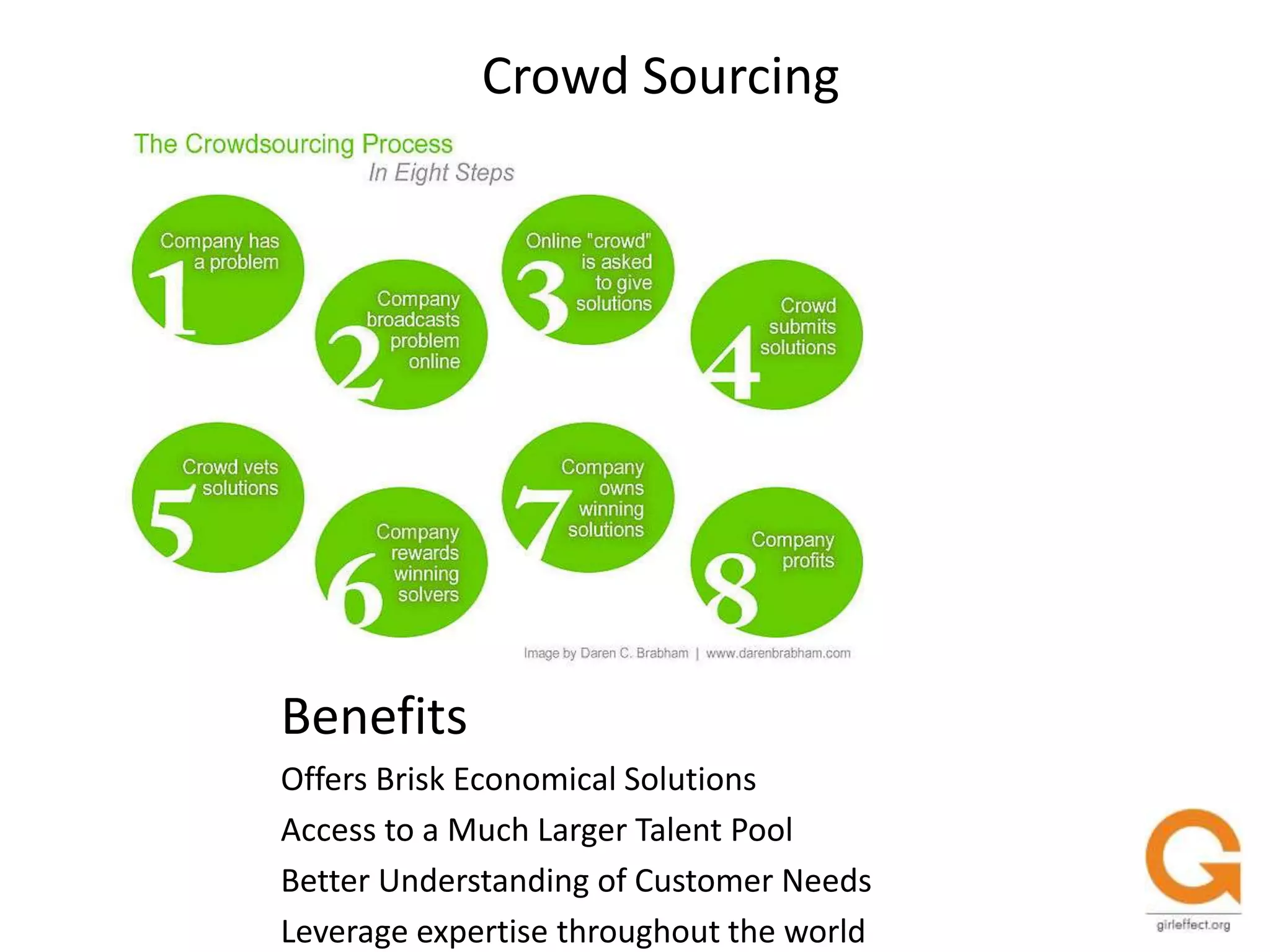 Crowd Sourcing

The Crowdsourcing Process
In Eight Steps

1 Company has a problem

2 Company broadcasts problem online

3 Online "crowd" is asked to give solutions

4 Crowd submits solutions

5 Crowd vets solutions

6 Company rewards winning solvers

7 Company owns winning solutions

8 Company profits

Image by Daren C. Brabham | www.darenbrabham.com

Benefits

Offers Brisk Economical Solutions

Access to a Much Larger Talent Pool

Better Understanding of Customer Needs

Leverage expertise throughout the world

girleffect.org